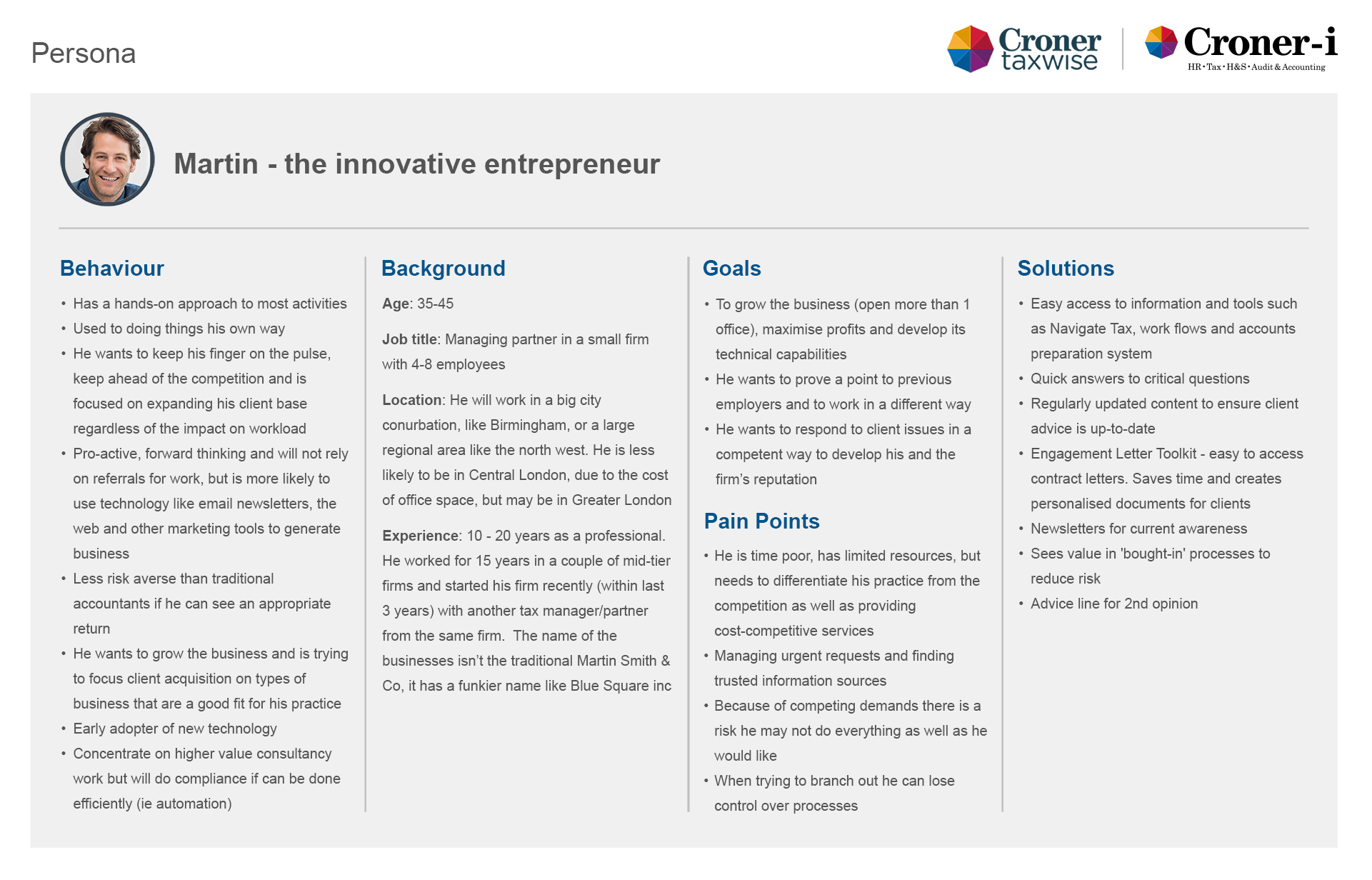 Persona

Croner taxwise

Croner-i
HR • Tax • H&S • Audit & Accounting

Martin - the innovative entrepreneur

Behaviour

• Has a hands-on approach to most activities
• Used to doing things his own way
• He wants to keep his finger on the pulse, keep ahead of the competition and is focused on expanding his client base regardless of the impact on workload
• Pro-active, forward thinking and will not rely on referrals for work, but is more likely to use technology like email newsletters, the web and other marketing tools to generate business
• Less risk averse than traditional accountants if he can see an appropriate return
• He wants to grow the business and is trying to focus client acquisition on types of business that are a good fit for his practice
• Early adopter of new technology
• Concentrate on higher value consultancy work but will do compliance if can be done efficiently (ie automation)

Background

Age: 35-45

Job title: Managing partner in a small firm with 4-8 employees

Location: He will work in a big city conurbation, like Birmingham, or a large regional area like the north west. He is less likely to be in Central London, due to the cost of office space, but may be in Greater London

Experience: 10 - 20 years as a professional. He worked for 15 years in a couple of mid-tier firms and started his firm recently (within last 3 years) with another tax manager/partner from the same firm. The name of the businesses isn't the traditional Martin Smith & Co, it has a funkier name like Blue Square inc

Goals

• To grow the business (open more than 1 office), maximise profits and develop its technical capabilities
• He wants to prove a point to previous employers and to work in a different way
• He wants to respond to client issues in a competent way to develop his and the firm's reputation

Pain Points

• He is time poor, has limited resources, but needs to differentiate his practice from the competition as well as providing cost-competitive services
• Managing urgent requests and finding trusted information sources
• Because of competing demands there is a risk he may not do everything as well as he would like
• When trying to branch out he can lose control over processes

Solutions

• Easy access to information and tools such as Navigate Tax, work flows and accounts preparation system
• Quick answers to critical questions
• Regularly updated content to ensure client advice is up-to-date
• Engagement Letter Toolkit - easy to access contract letters. Saves time and creates personalised documents for clients
• Newsletters for current awareness
• Sees value in 'bought-in' processes to reduce risk
• Advice line for 2nd opinion